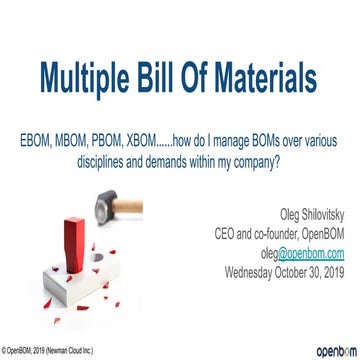 Multiple Bill Of Materials

EBOM, MBOM, PBOM, XBOM......how do I manage BOMs over various disciplines and demands within my company?

Oleg Shilovitsky
CEO and co-founder, OpenBOM
oleg@openbom.com
Wednesday October 30, 2019

© OpenBOM, 2019 (Newman Cloud Inc.)

openbom